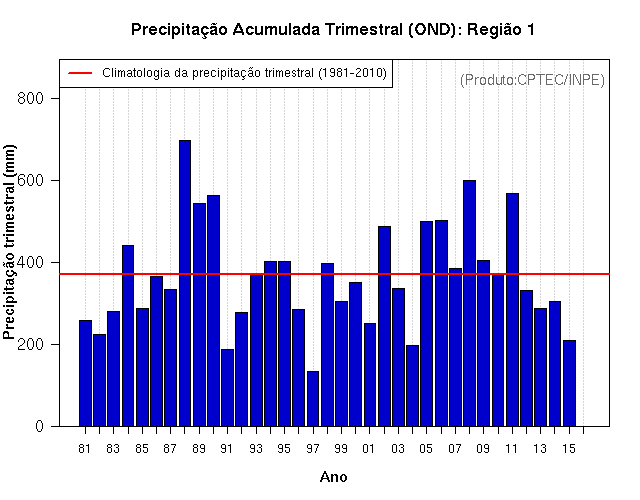 Precipitação Acumulada Trimestral (OND): Região 1

Climatologia da precipitação trimestral (1981-2010)

(Produto:CPTEC/INPE)

Precipitação trimestral (mm)

800
600
400
200
0

81 83 85 87 89 91 93 95 97 99 01 03 05 07 09 11 13 15

Ano